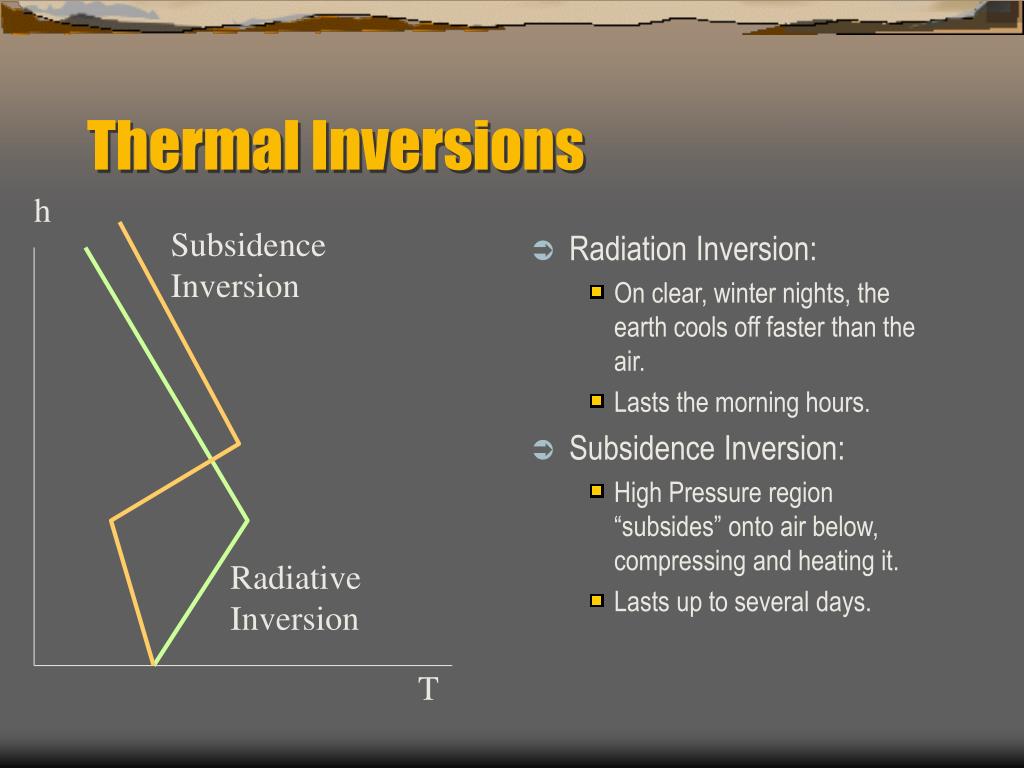 Thermal Inversions

h

Subsidence Inversion

Radiative Inversion

T

Radiation Inversion:

On clear, winter nights, the earth cools off faster than the air.

Lasts the morning hours.

Subsidence Inversion:

High Pressure region “subsides” onto air below, compressing and heating it.

Lasts up to several days.